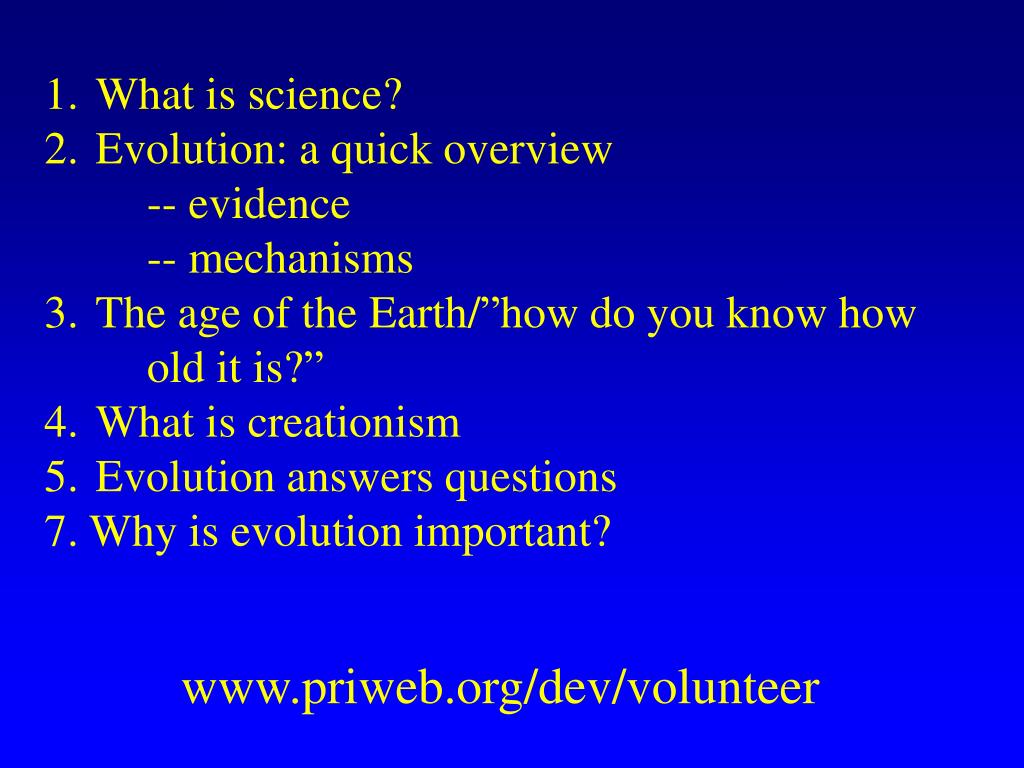 1. What is science?
2. Evolution: a quick overview
-- evidence
-- mechanisms
3. The age of the Earth/”how do you know how old it is?”
4. What is creationism
5. Evolution answers questions
7. Why is evolution important?

www.priweb.org/dev/volunteer